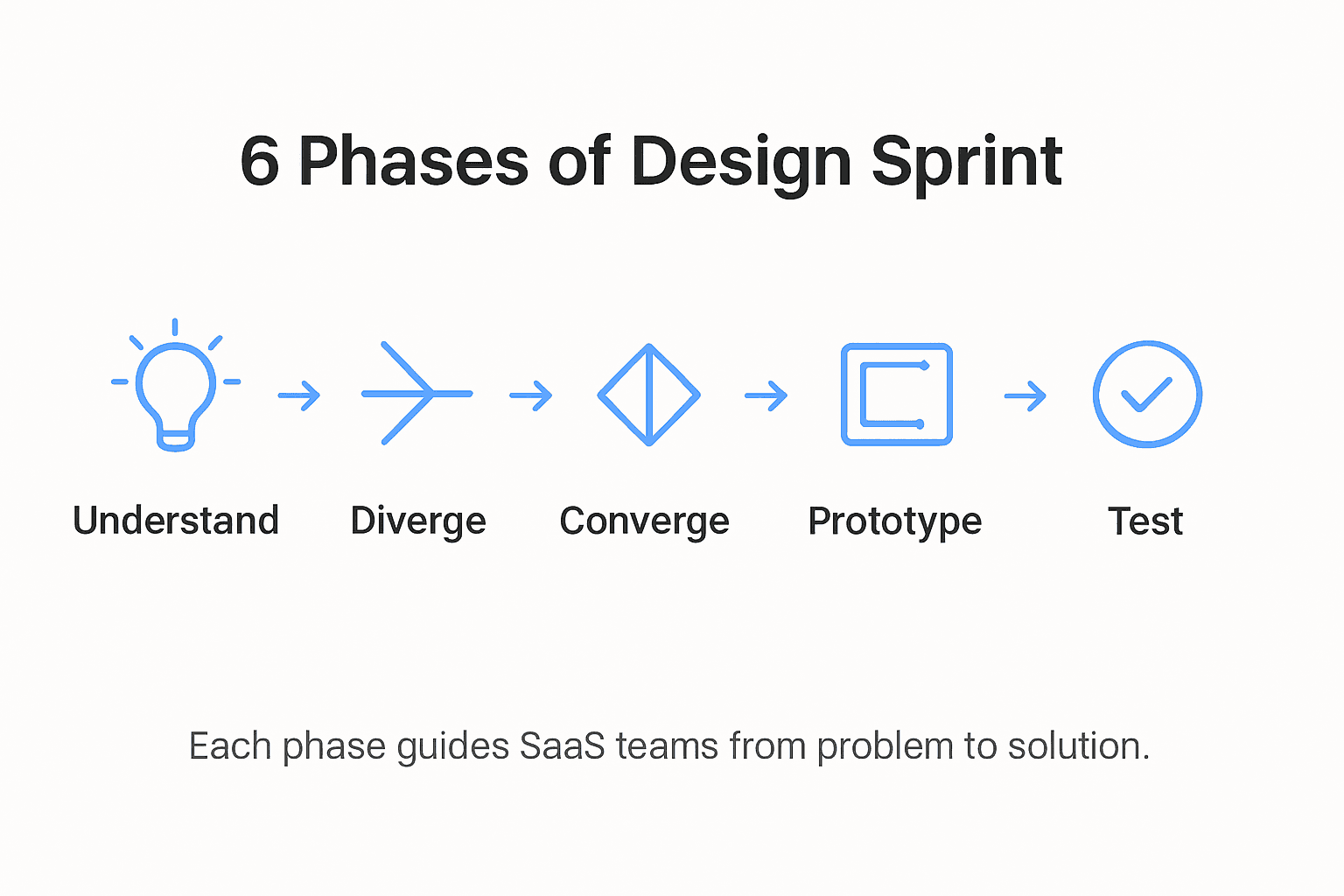 6 Phases of Design Sprint

Understand

Diverge

Converge

Prototype

Test

Each phase guides SaaS teams from problem to solution.